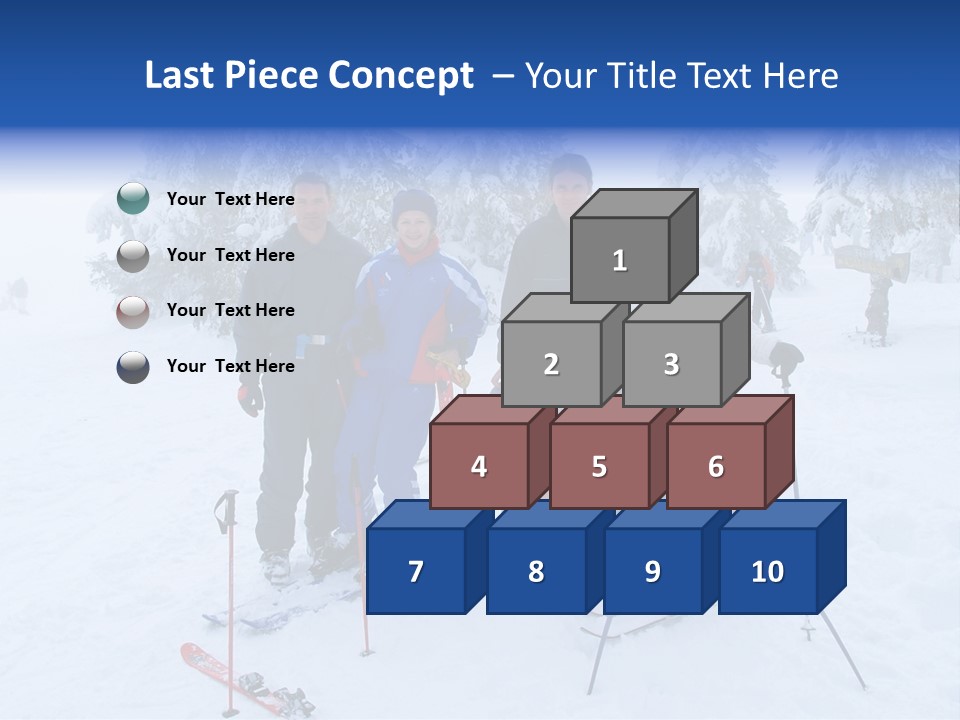 Last Piece Concept – Your Title Text Here

Your Text Here

Your Text Here

Your Text Here

Your Text Here

1

2

3

4

5

6

7

8

9

10